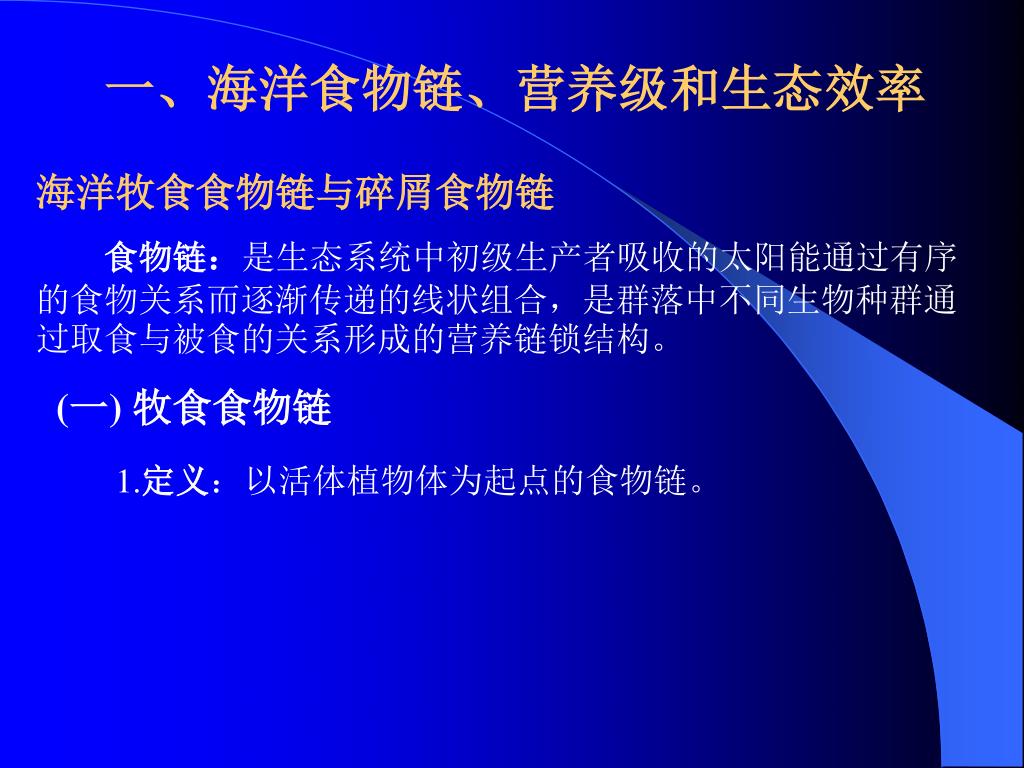 一、海洋食物链、营养级和生态效率

海洋牧食食物链与碎屑食物链

食物链：是生态系统中初级生产者吸收的太阳能通过有序的食物关系而逐渐传递的线状组合，是群落中不同生物种群通过取食与被食的关系形成的营养链锁结构。

(一) 牧食食物链

1.定义：以活体植物体为起点的食物链。